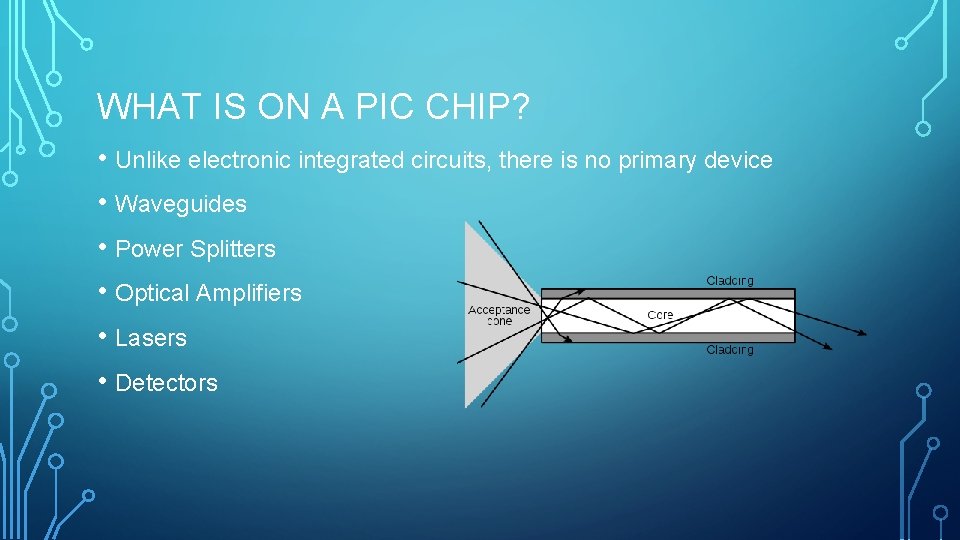 WHAT IS ON A PIC CHIP?

• Unlike electronic integrated circuits, there is no primary device

• Waveguides

• Power Splitters

• Optical Amplifiers

• Lasers

• Detectors

Acceptance cone

Cladding

Core

Cladding